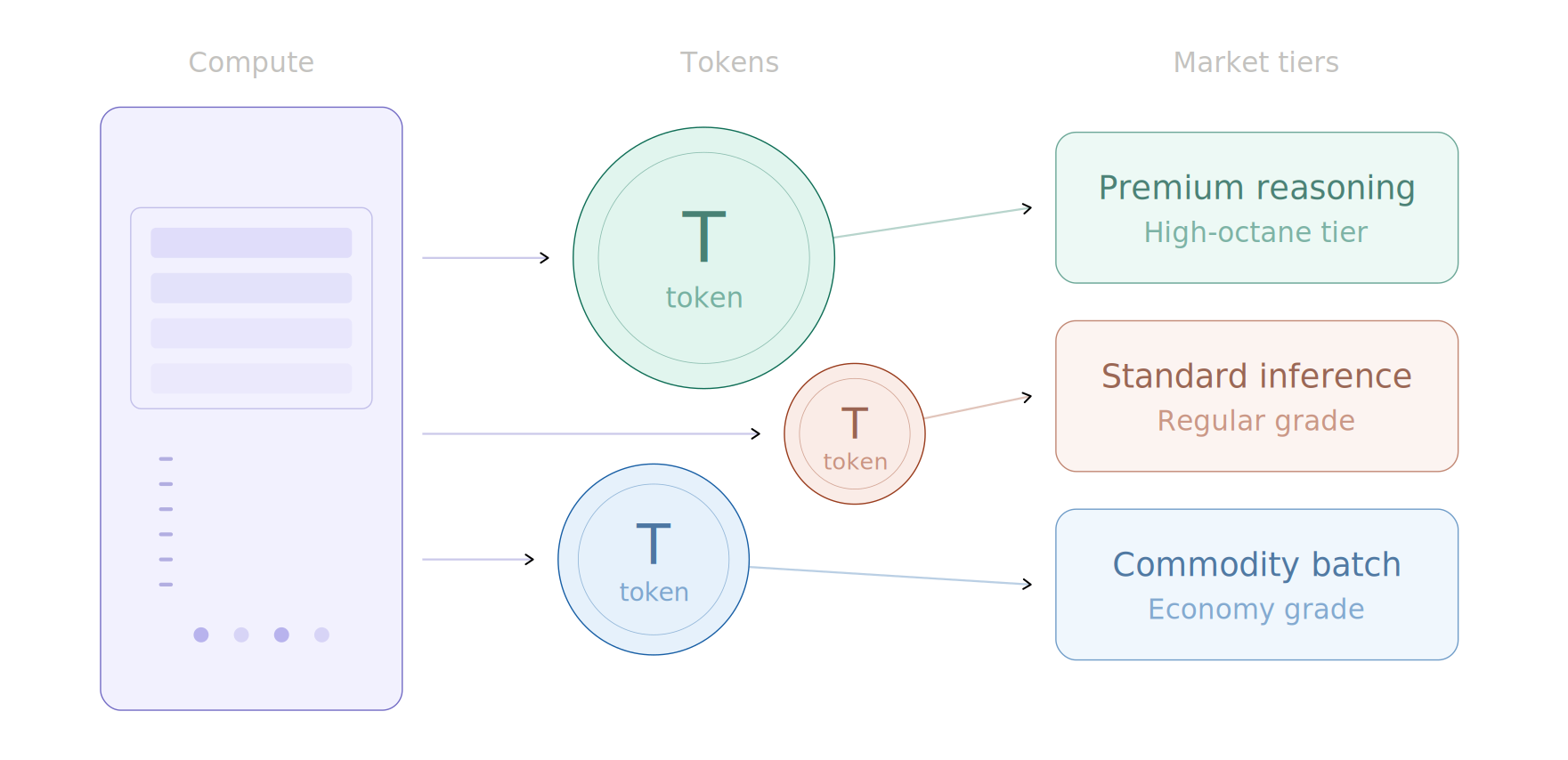 Compute

Tokens

Market tiers

T
token

T
token

T
token

Premium reasoning
High-octane tier

Standard inference
Regular grade

Commodity batch
Economy grade